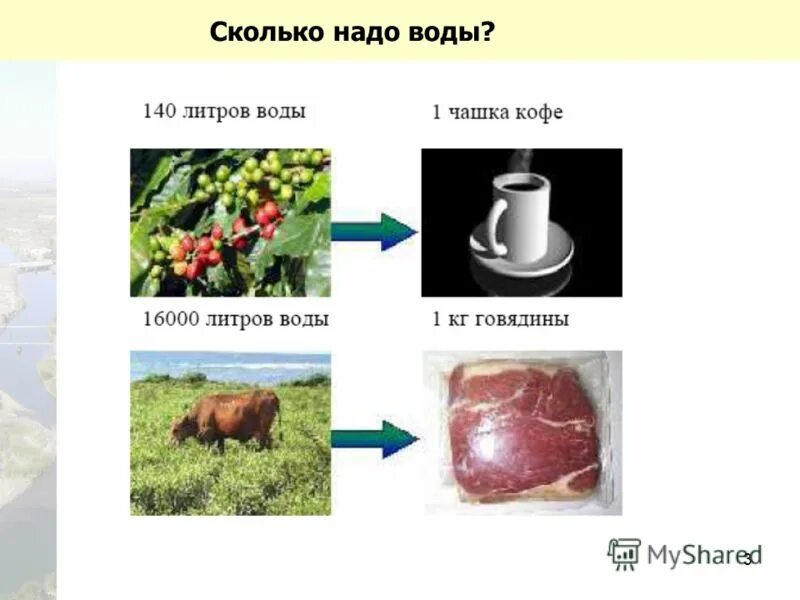 Сколько надо воды?

140 литров воды

1 чашка кофе

16000 литров воды

1 кг говядины

MyShared

3